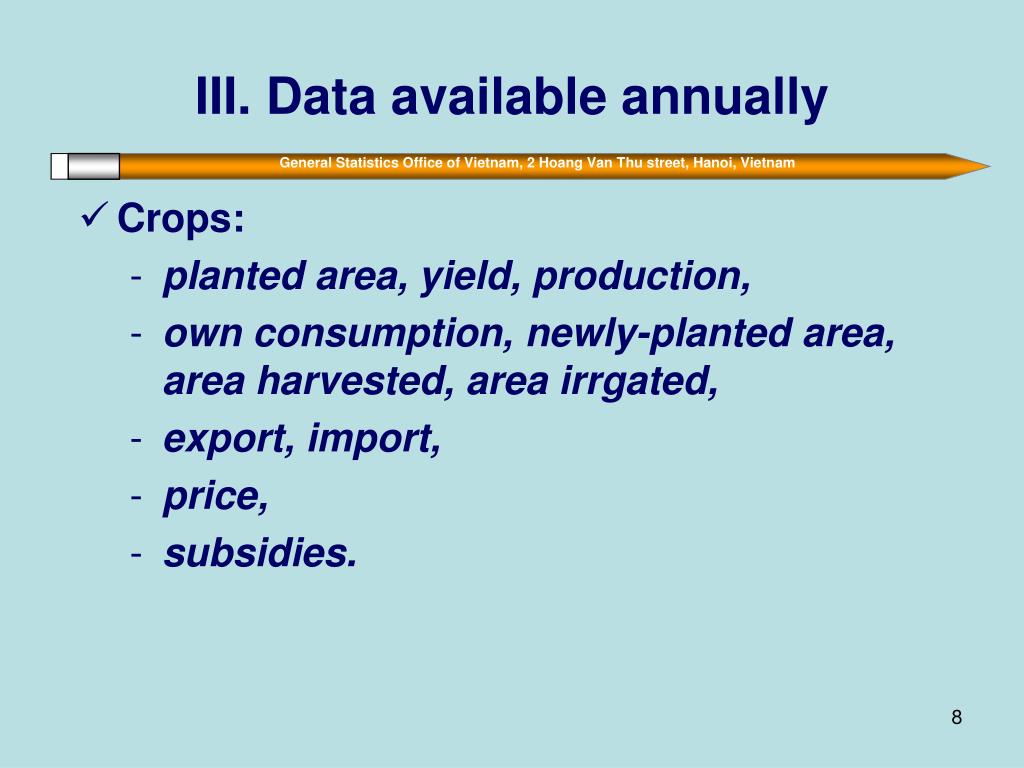 III. Data available annually

General Statistics Office of Vietnam, 2 Hoang Van Thu street, Hanoi, Vietnam

✓ Crops:
- planted area, yield, production,
- own consumption, newly-planted area, area harvested, area irrgated,
- export, import,
- price,
- subsidies.

8